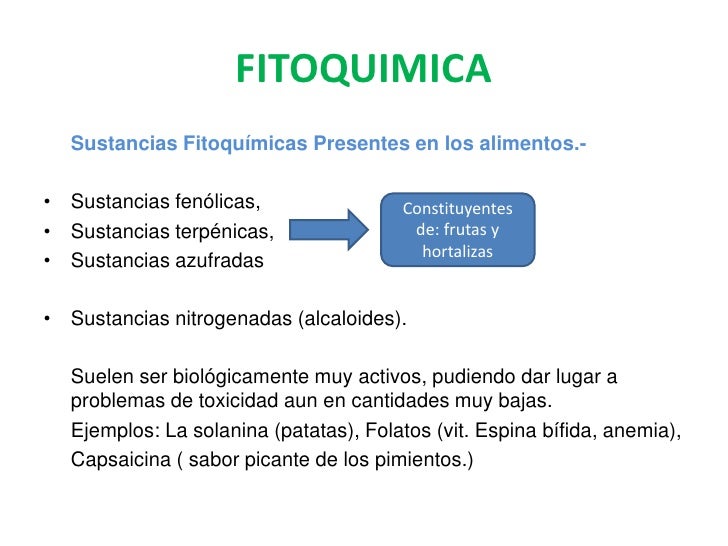 FITOQUIMICA

Sustancias Fitoquímicas Presentes en los alimentos.-

• Sustancias fenólicas,
• Sustancias terpénicas,
• Sustancias azufradas

Constituyentes de: frutas y hortalizas

• Sustancias nitrogenadas (alcaloides).

Suelen ser biológicamente muy activos, pudiendo dar lugar a problemas de toxicidad aun en cantidades muy bajas.

Ejemplos: La solanina (patatas), Folatos (vit. Espina bífida, anemia),

Capsaicina ( sabor picante de los pimientos.)